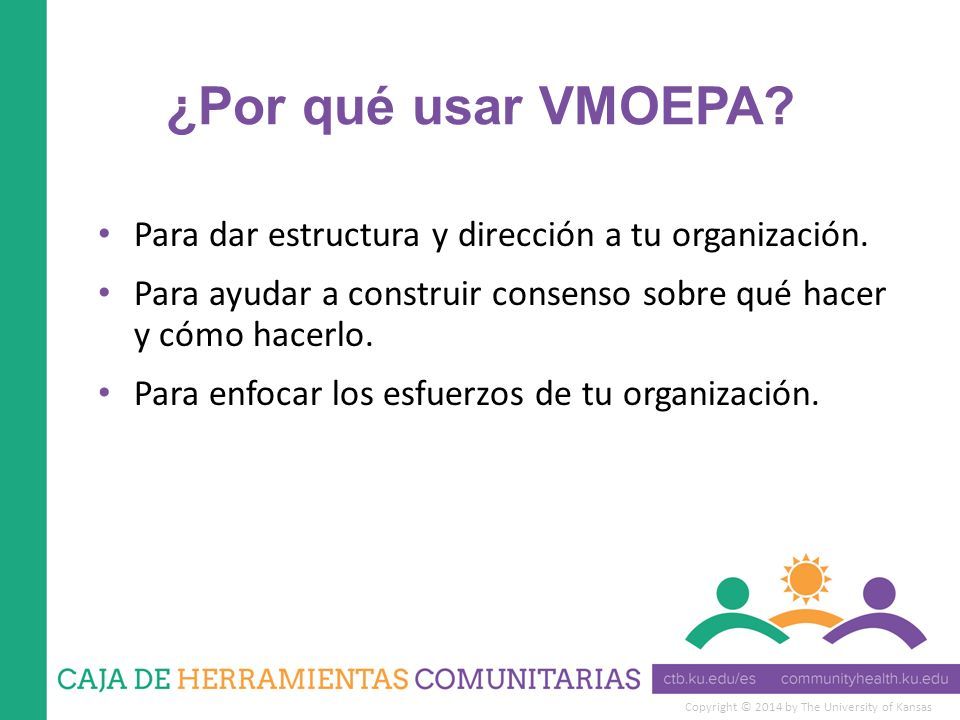 ¿Por qué usar VMOEPA?

• Para dar estructura y dirección a tu organización.

• Para ayudar a construir consenso sobre qué hacer y cómo hacerlo.

• Para enfocar los esfuerzos de tu organización.

CAJA DE HERRAMIENTAS COMUNITARIAS

ctb.ku.edu/es communityhealth.ku.edu

Copyright © 2014 by The University of Kansas